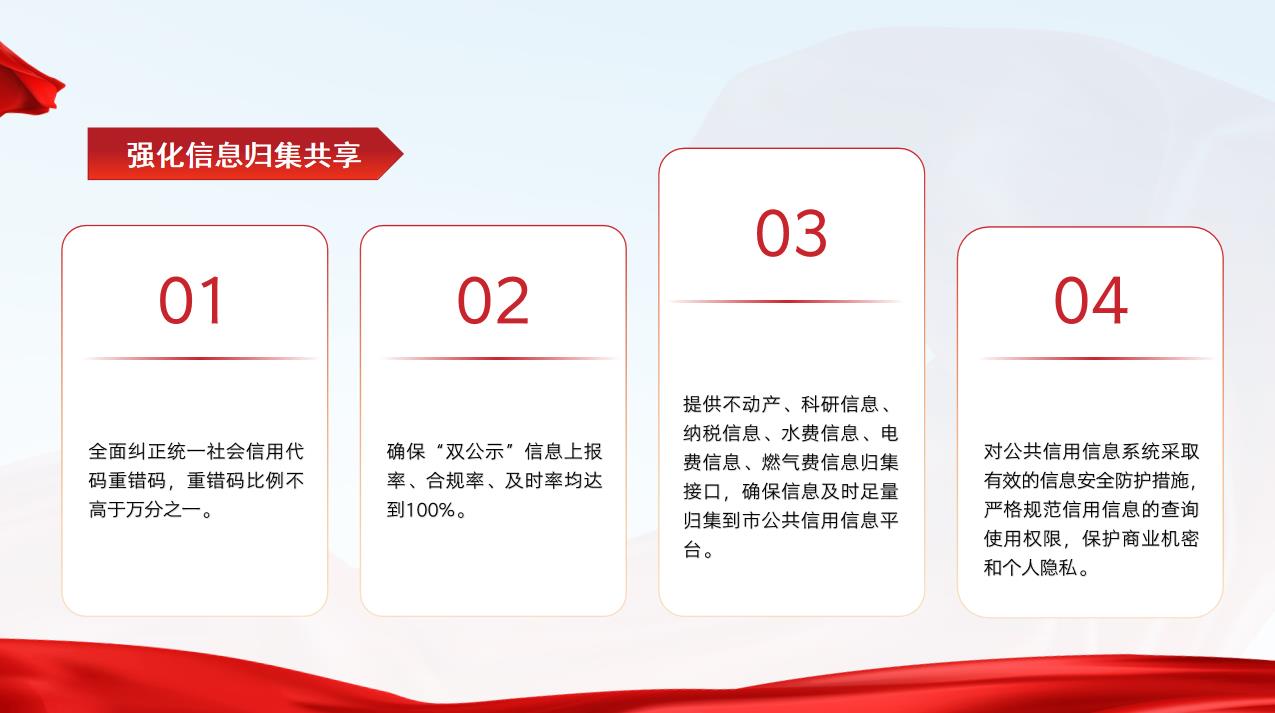 强化信息归集共享

01

全面纠正统一社会信用代码重错码，重错码比例不高于万分之一。

02

确保“双公示”信息上报率、合规率、及时率均达到100%。

03

提供不动产、科研信息、纳税信息、水费信息、电费信息、燃气费信息归集接口，确保信息及时足量归集到市公共信用信息平台。

04

对公共信用信息系统采取有效的信息安全防护措施，严格规范信用信息的查询使用权限，保护商业机密和个人隐私。